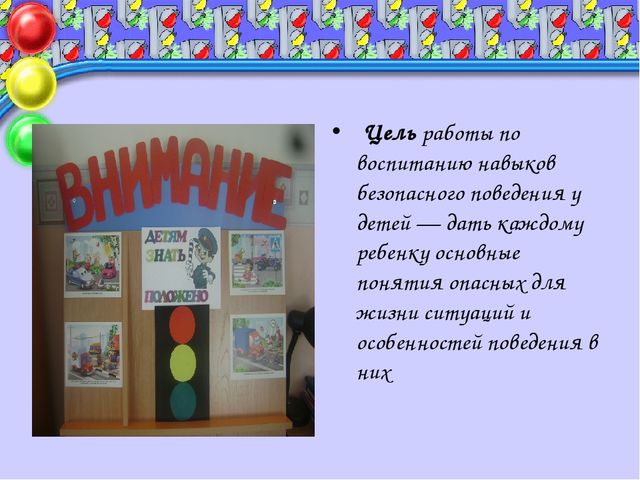 ВНИМАНИЕ

ДЕТЯМ ЗНАТЬ ПОЛОЖЕНО

• Цель работы по воспитанию навыков безопасного поведения у детей — дать каждому ребенку основные понятия опасных для жизни ситуаций и особенностей поведения в них